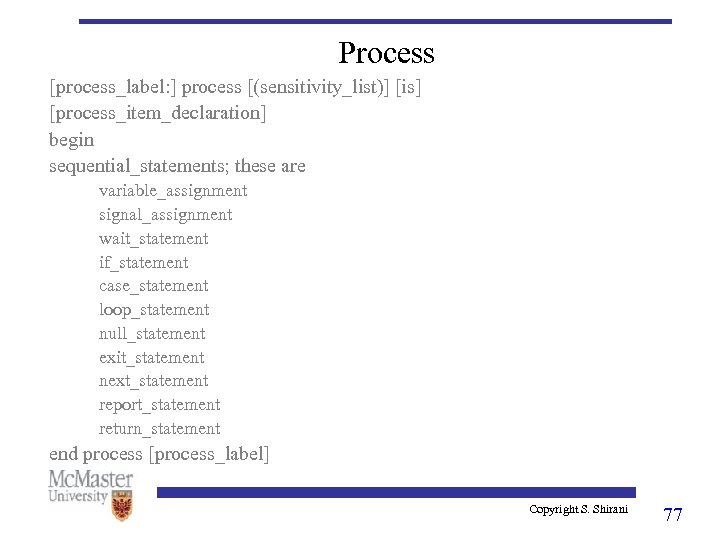 Process

[process_label:] process [(sensitivity_list)] [is]
[process_item_declaration]
begin
sequential_statements; these are

variable_assignment
signal_assignment
wait_statement
if_statement
case_statement
loop_statement
null_statement
exit_statement
next_statement
report_statement
return_statement

end process [process_label]

McMaster University

Copyright S. Shirani

77